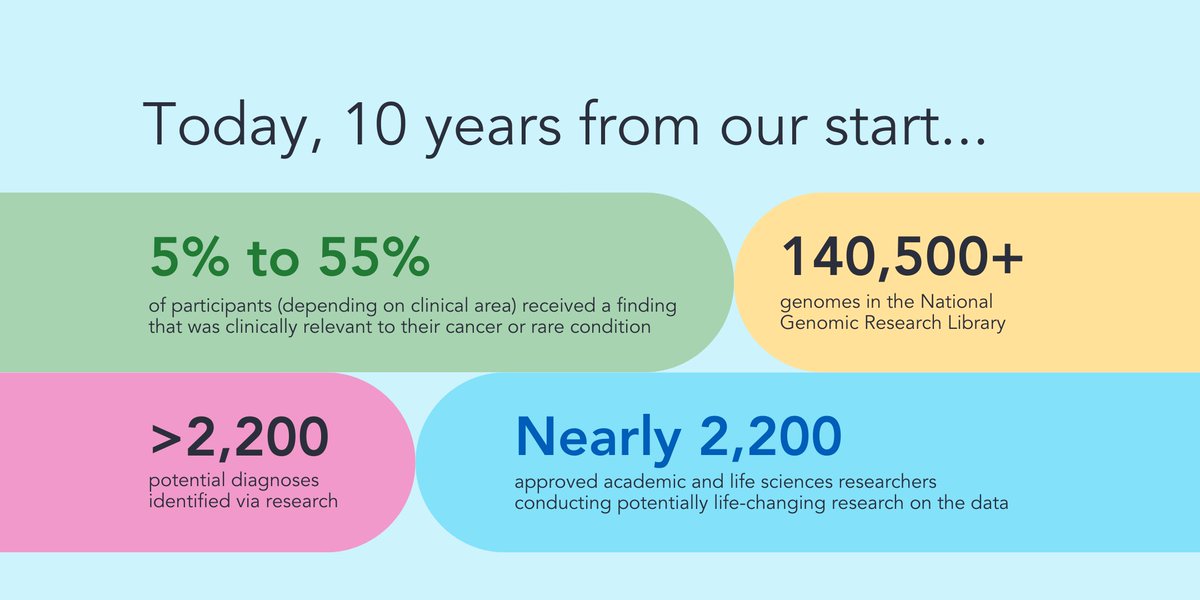 Today, 10 years from our start...

5% to 55%

of participants (depending on clinical area) received a finding that was clinically relevant to their cancer or rare condition

140,500+

genomes in the National Genomic Research Library

>2,200

potential diagnoses identified via research

Nearly 2,200

approved academic and life sciences researchers conducting potentially life-changing research on the data